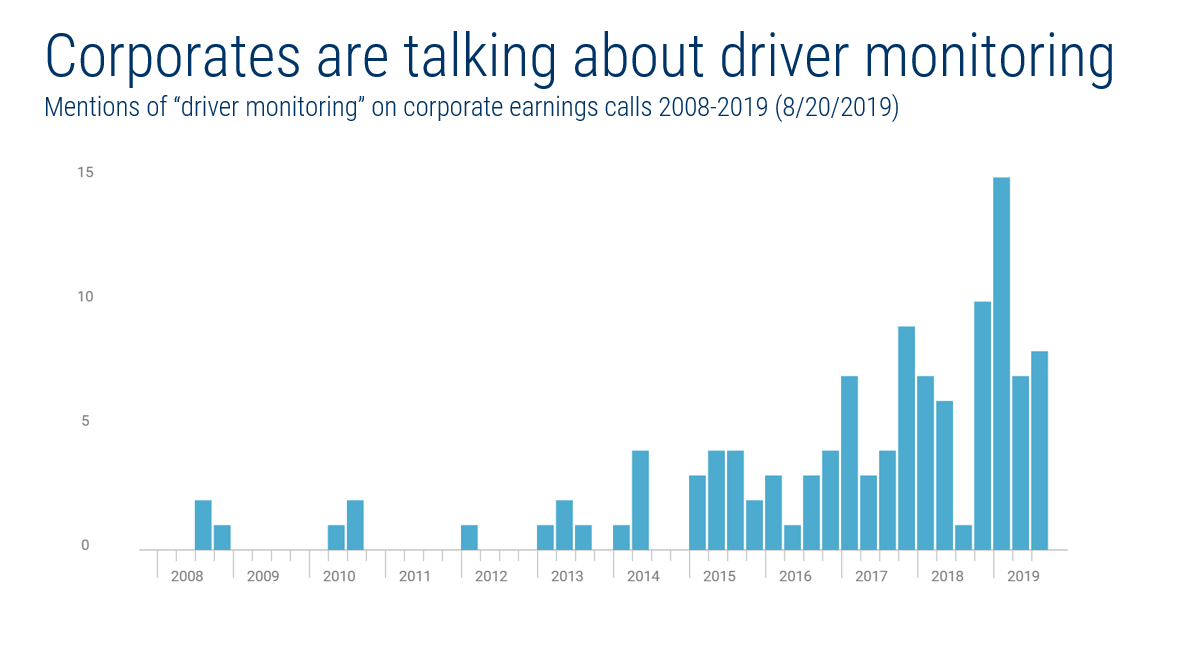 Corporates are talking about driver monitoring

Mentions of “driver monitoring” on corporate earnings calls 2008-2019 (8/20/2019)

15
10
5
0

2008
2009
2010
2011
2012
2013
2014
2015
2016
2017
2018
2019